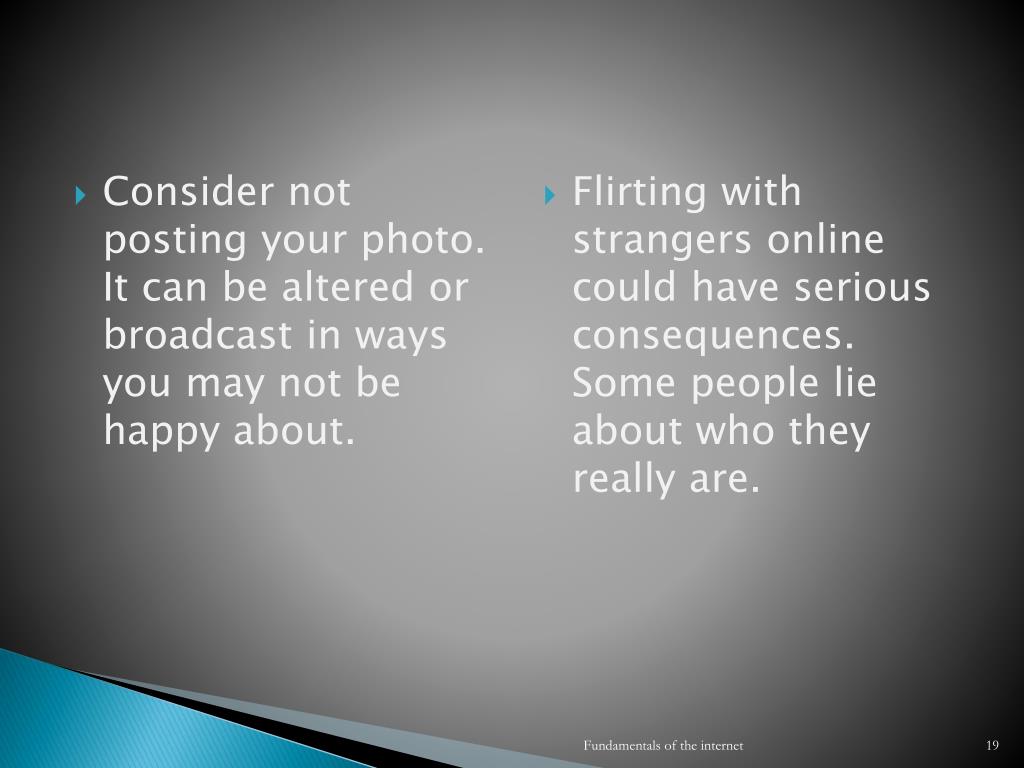 Consider not posting your photo. It can be altered or broadcast in ways you may not be happy about.

Flirting with strangers online could have serious consequences. Some people lie about who they really are.

Fundamentals of the internet

19